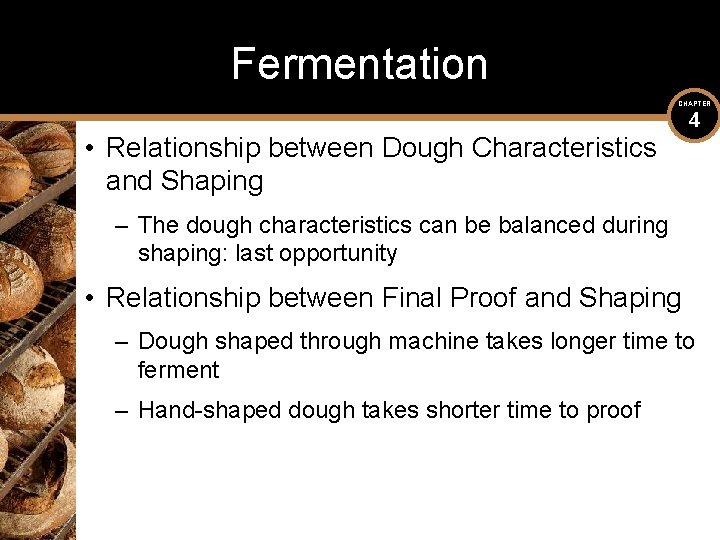 Fermentation

CHAPTER 4

• Relationship between Dough Characteristics and Shaping

– The dough characteristics can be balanced during shaping: last opportunity

• Relationship between Final Proof and Shaping

– Dough shaped through machine takes longer time to ferment

– Hand-shaped dough takes shorter time to proof